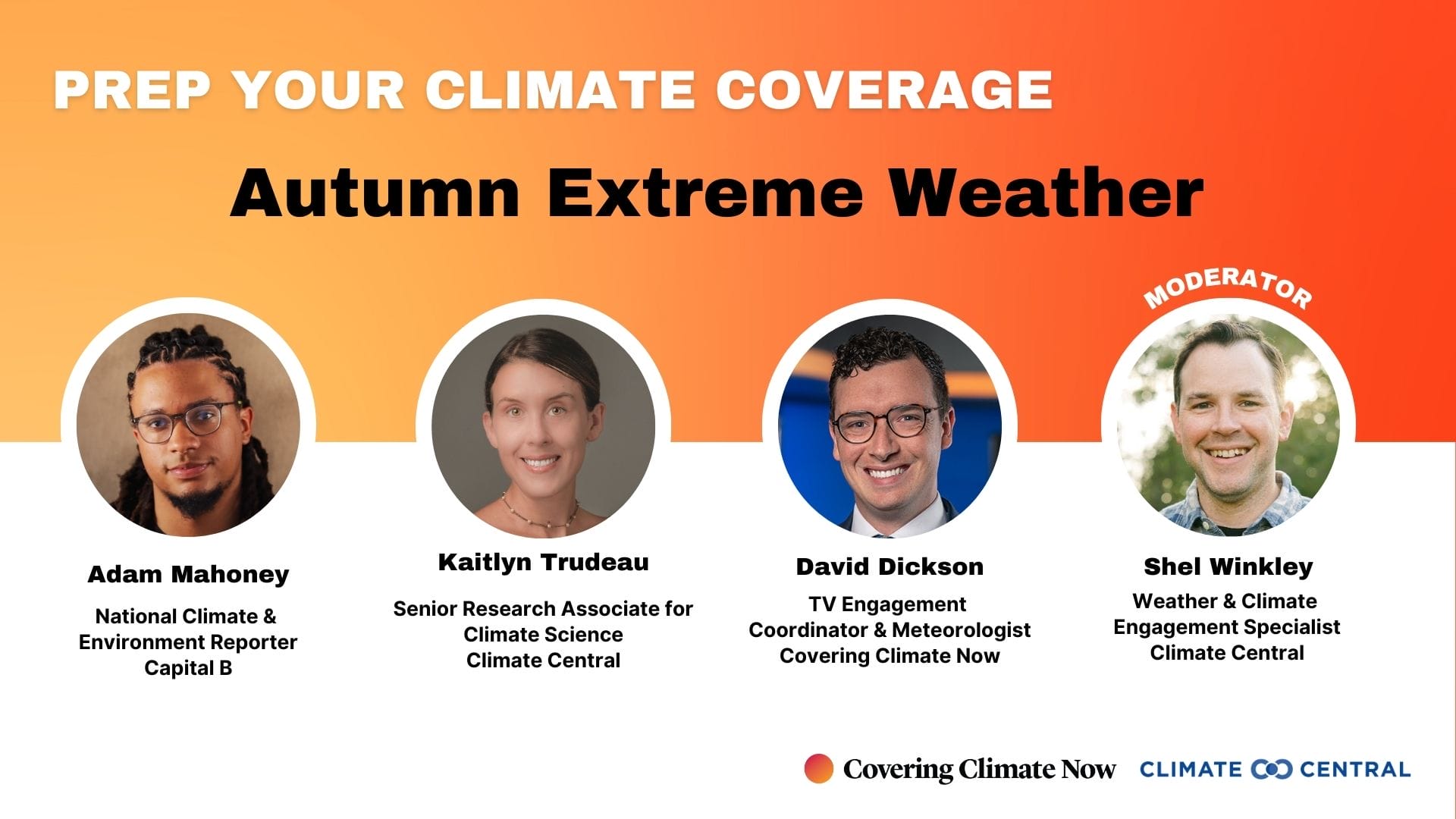 PREP YOUR CLIMATE COVERAGE

Autumn Extreme Weather

MODERATOR

Adam Mahoney
National Climate & Environment Reporter
Capital B

Kaitlyn Trudeau
Senior Research Associate for Climate Science
Climate Central

David Dickson
TV Engagement Coordinator & Meteorologist
Covering Climate Now

Shel Winkley
Weather & Climate Engagement Specialist
Climate Central

Covering Climate Now CLIMATE CENTRAL